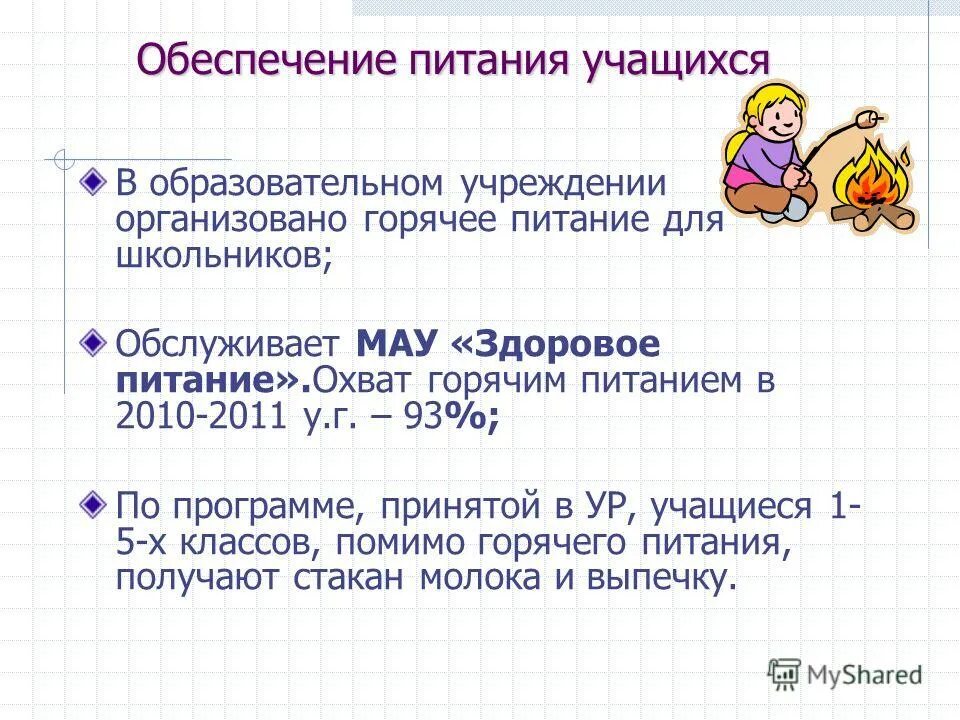 Обеспечение питания учащихся

В образовательном учреждении организовано горячее питание для школьников;

Обслуживает МАУ «Здоровое питание».Охват горячим питанием в 2010-2011 у.г. – 93%;

По программе, принятой в УР, учащиеся 1-5-х классов, помимо горячего питания, получают стакан молока и выпечку.

MyShared